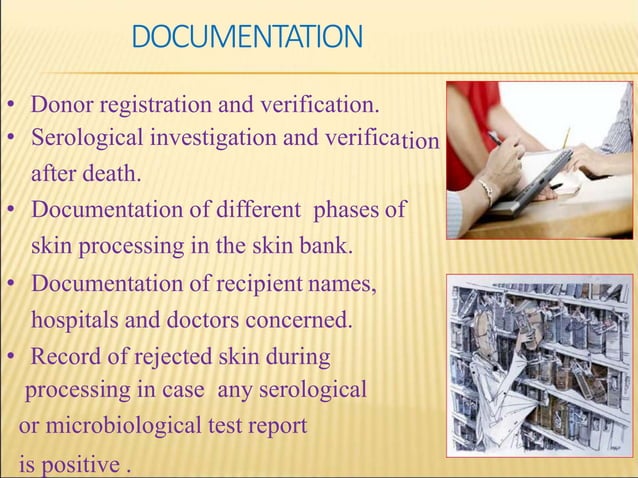 DOCUMENTATION

• Donor registration and verification.
• Serological investigation and verification after death.
• Documentation of different phases of skin processing in the skin bank.
• Documentation of recipient names, hospitals and doctors concerned.
• Record of rejected skin during processing in case any serological or microbiological test report is positive .